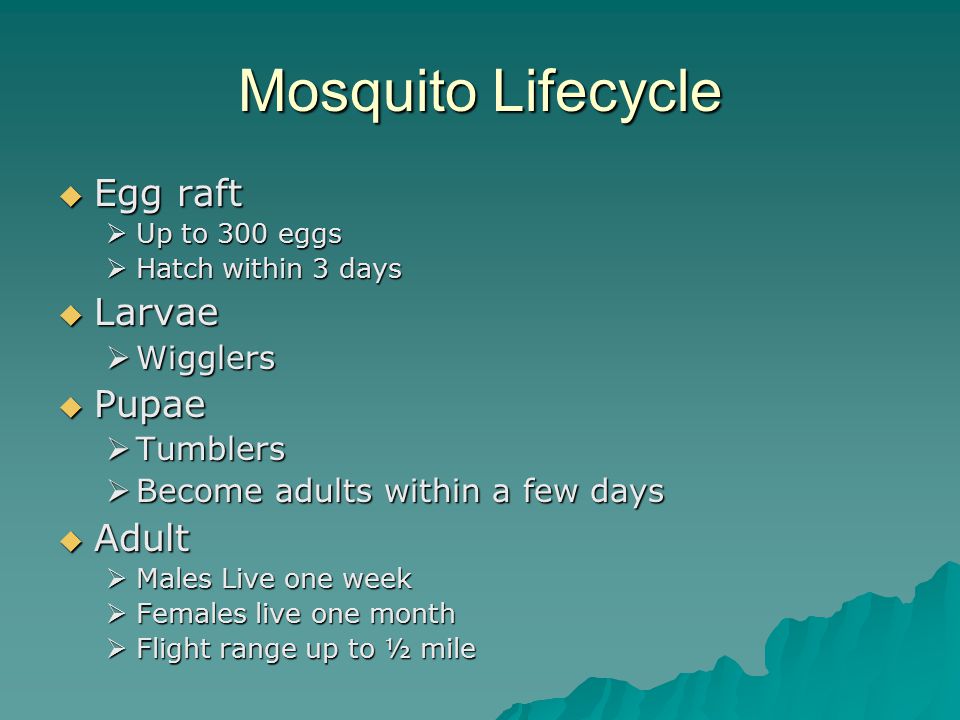 Mosquito Lifecycle

◆ Egg raft
➢ Up to 300 eggs
➢ Hatch within 3 days
◆ Larvae
➢ Wigglers
◆ Pupae
➢ Tumblers
➢ Become adults within a few days
◆ Adult
➢ Males Live one week
➢ Females live one month
➢ Flight range up to ½ mile